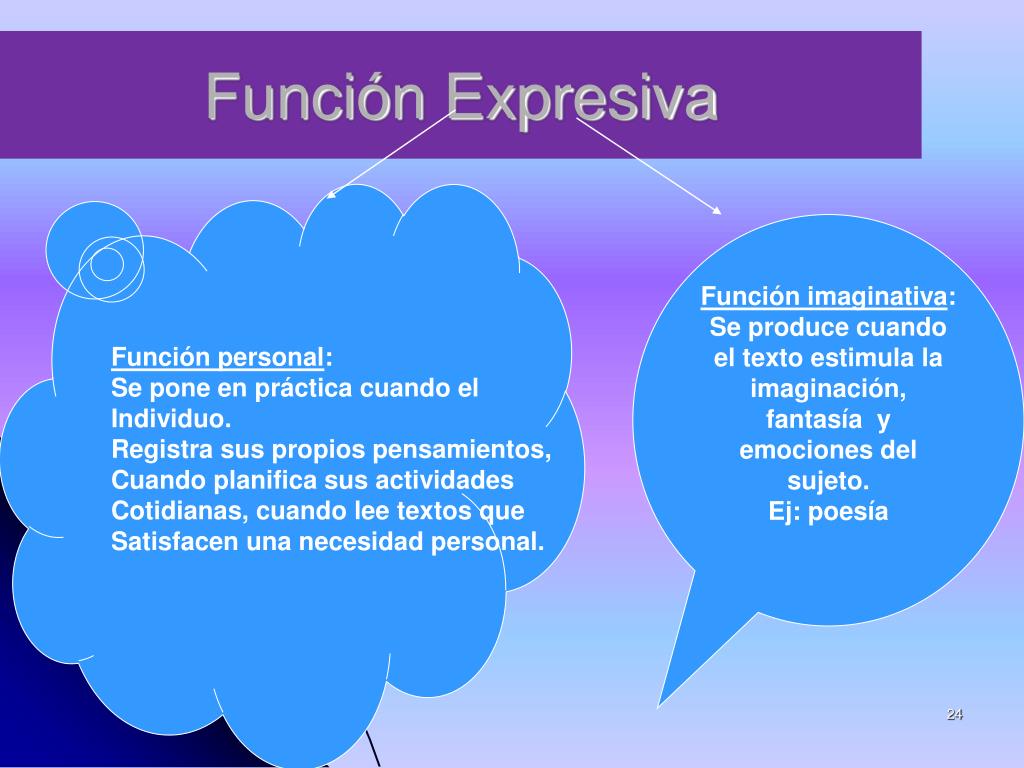 Función Expresiva

Función personal:
Se pone en práctica cuando el Individuo.
Registra sus propios pensamientos,
Cuando planifica sus actividades
Cotidianas, cuando lee textos que
Satisfacen una necesidad personal.

Función imaginativa:
Se produce cuando el texto estimula la imaginación, fantasía y emociones del sujeto.
Ej: poesía

24